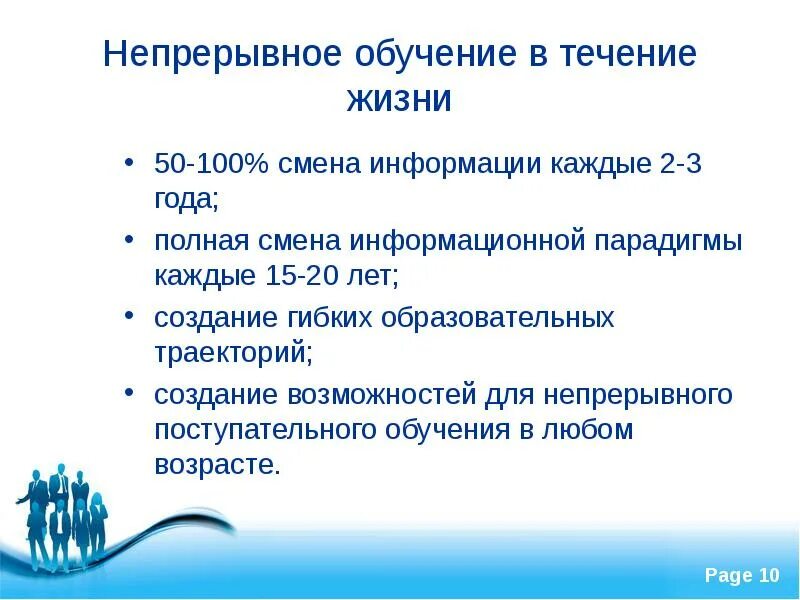 Непрерывное обучение в течение жизни

• 50-100% смена информации каждые 2-3 года;
• полная смена информационной парадигмы каждые 15-20 лет;
• создание гибких образовательных траекторий;
• создание возможностей для непрерывного поступательного обучения в любом возрасте.

Page 10